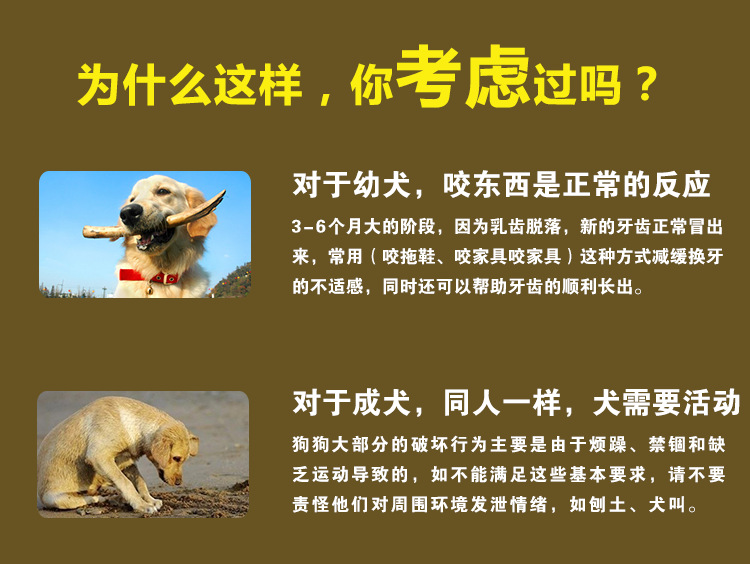 为什么这样，你考虑过吗？

对于幼犬，咬东西是正常的反应

3-6个月大的阶段，因为乳齿脱落，新的牙齿正常冒出来，常用（咬拖鞋、咬家具咬家具）这种方式减缓换牙的不适感，同时还可以帮助牙齿的顺利长出。

对于成犬，同人一样，犬需要活动

狗狗大部分的破坏行为主要是由于烦躁、禁锢和缺乏运动导致的，如不能满足这些基本要求，请不要责怪他们对周围环境发泄情绪，如刨土、犬叫。